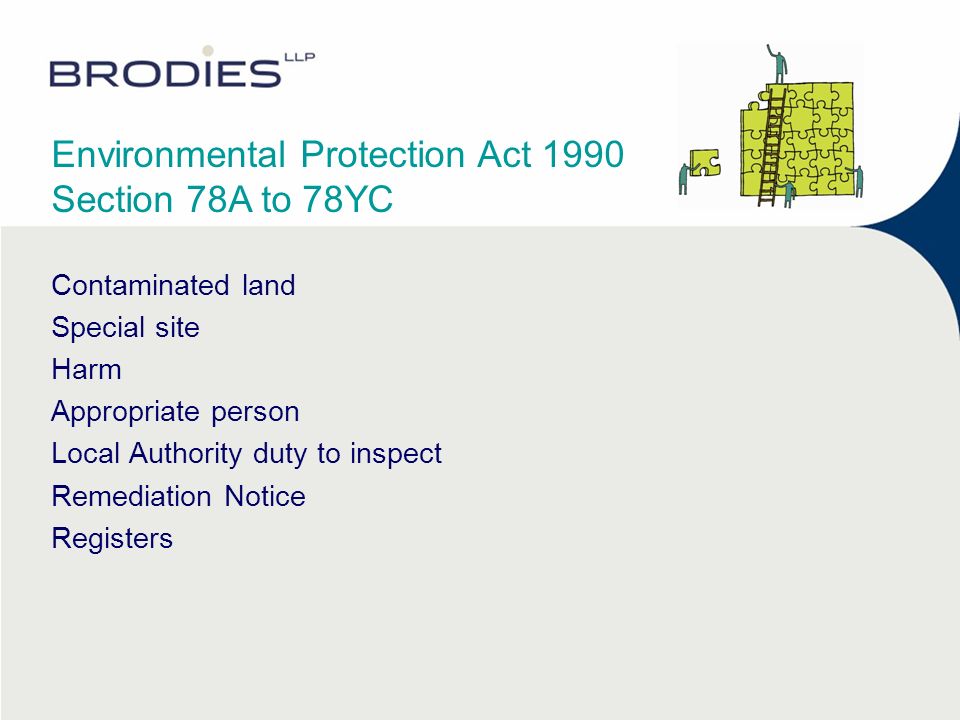 BRODIES LLP

Environmental Protection Act 1990
Section 78A to 78YC

Contaminated land
Special site
Harm
Appropriate person
Local Authority duty to inspect
Remediation Notice
Registers